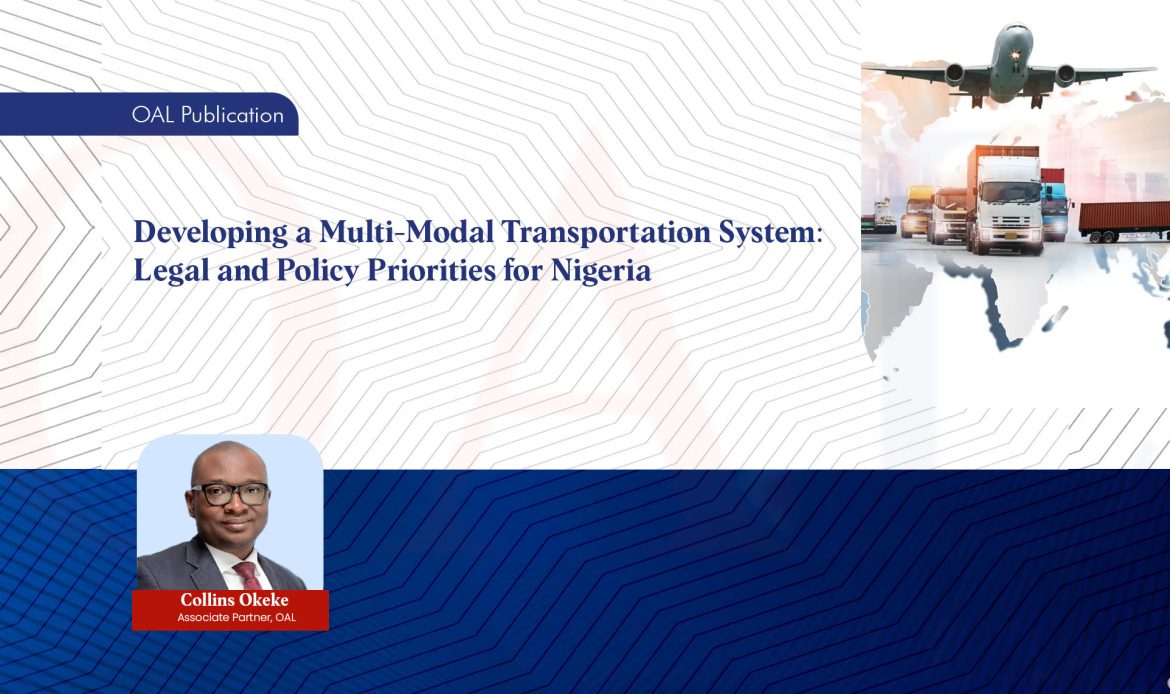 OAL Publication

Developing a Multi-Modal Transportation System: Legal and Policy Priorities for Nigeria

Collins Okeke
Associate Partner, OAL